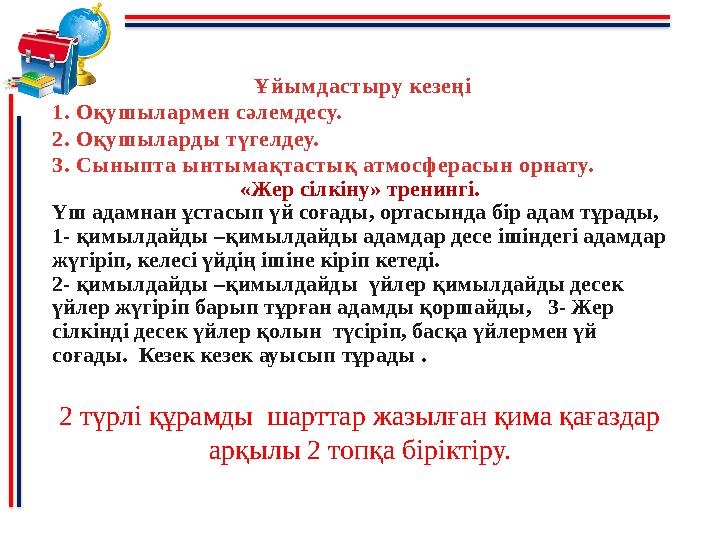 Ұйымдастыру кезеңі
1. Оқушылармен сәлемдесу.
2. Оқушыларды түгелдеу.
3. Сыныпта ынтымақтастық атмосферасын орнату.
«Жер сілкіну» тренингі.
Үш адамнан ұстасып үй соғады, ортасында бір адам тұрады, 1- қимылдайды –қимылдайды адамдар десе ішіндегі адамдар жүгіріп, келесі үйдің ішіне кіріп кетеді.
2- қимылдайды –қимылдайды үйлер қимылдайды десек үйлер жүгіріп барып тұрған адамды қоршайды, 3- Жер сілкінді десек үйлер қолын түсіріп, басқа үйлермен үй соғады. Кезек кезек ауысып тұрады .

2 түрлі құрамды шарттар жазылған қима қағаздар арқылы 2 топқа біріктіру.